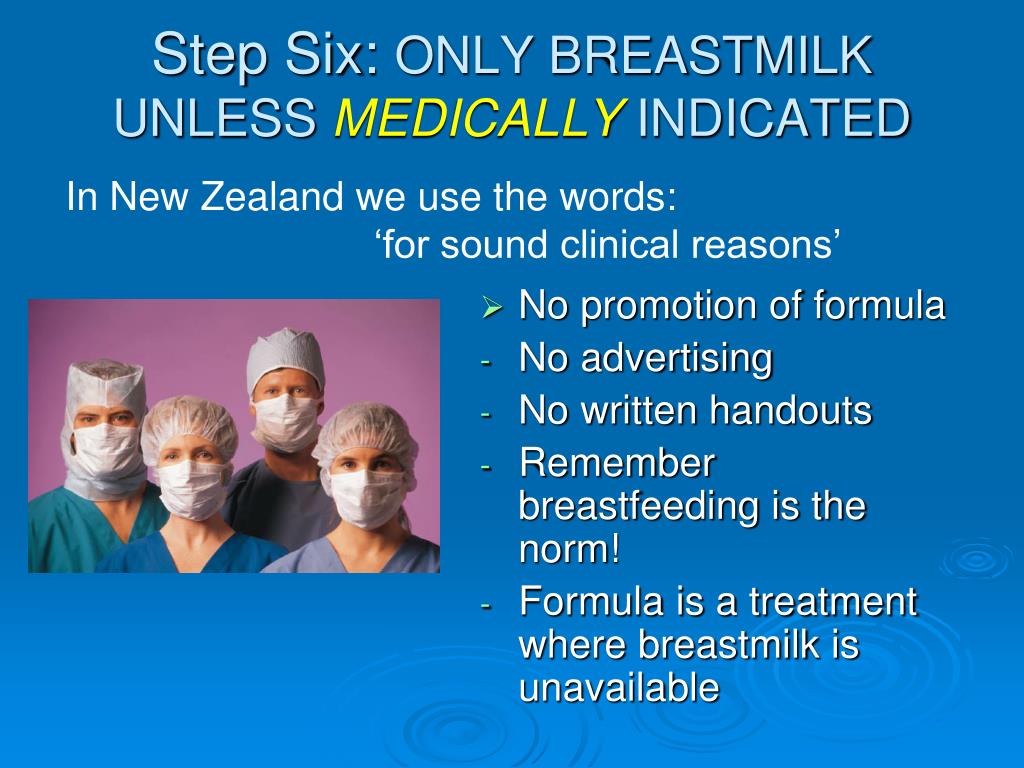 Step Six: ONLY BREASTMILK UNLESS MEDICALLY INDICATED

In New Zealand we use the words:
‘for sound clinical reasons’

➢ No promotion of formula
- No advertising
- No written handouts
- Remember breastfeeding is the norm!
- Formula is a treatment where breastmilk is unavailable